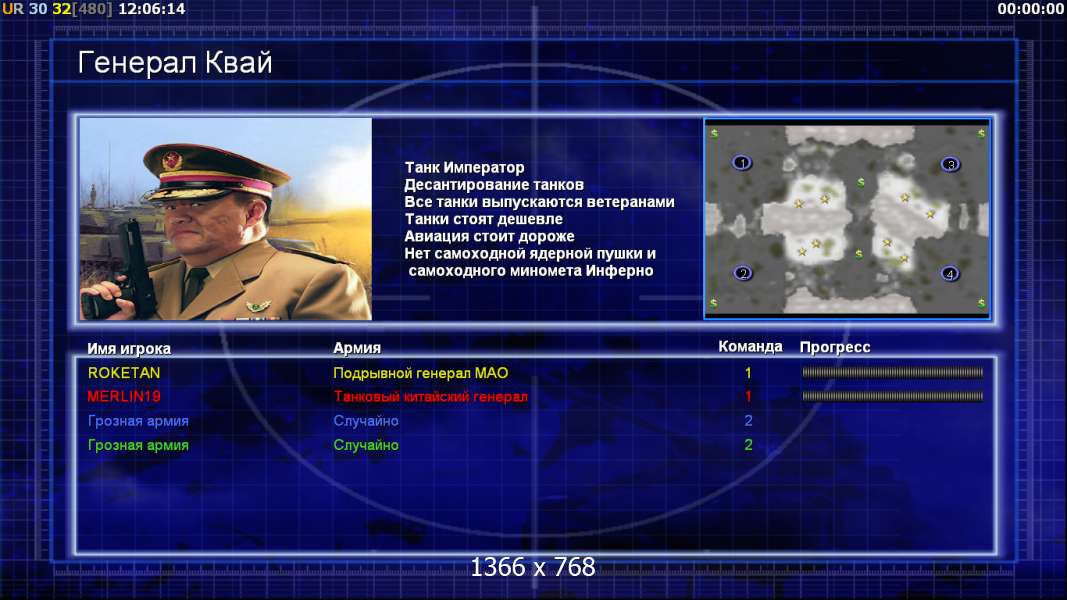 UR 30 32[480] 12:06:14

00:00:00

Генерал Квай

Танк Император
Десантирование танков
Все танки выпускаются ветеранами
Танки стоят дешевле
Авиация стоит дороже
Нет самоходной ядерной пушки и самоходного миномета Инферно

1
3
2
4

| Имя игрока | Армия | Команда | Прогресс |
|---|---|---|---|
| ROKETAN | Подрывной генерал МАО | 1 | |
| MERLIN19 | Танковый китайский генерал | 1 | |
| Грозная армия | Случайно | 2 | |
| Грозная армия | Случайно | 2 | |

1366 x 768